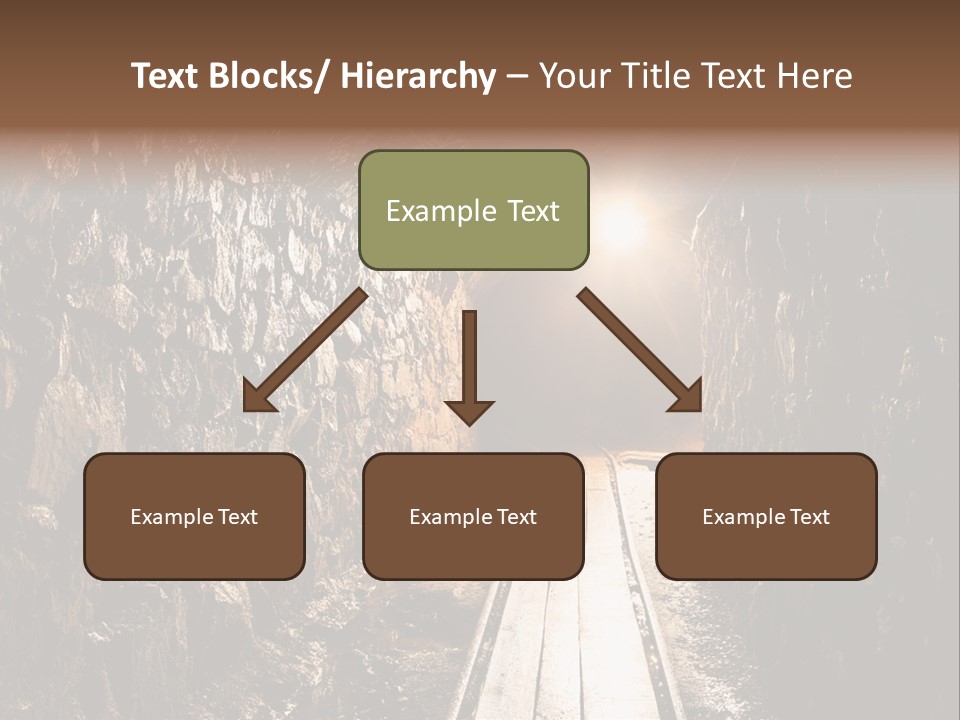 Text Blocks/ Hierarchy – Your Title Text Here

Example Text

Example Text

Example Text

Example Text